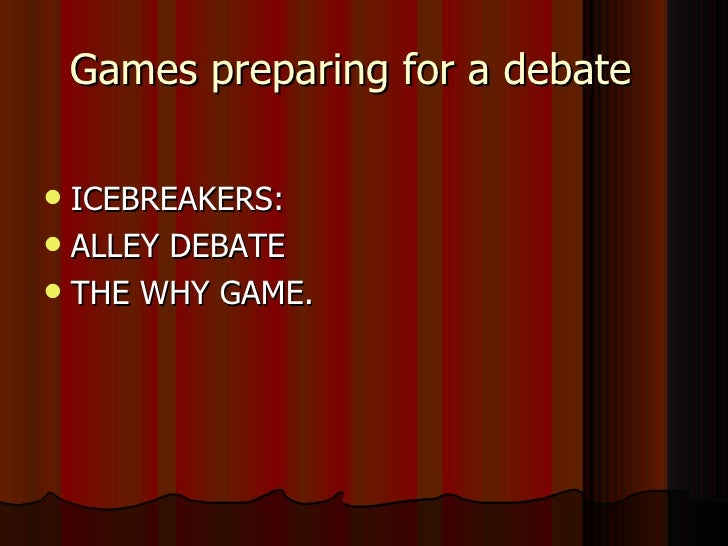 Games preparing for a debate

- ICEBREAKERS:
- ALLEY DEBATE
- THE WHY GAME.